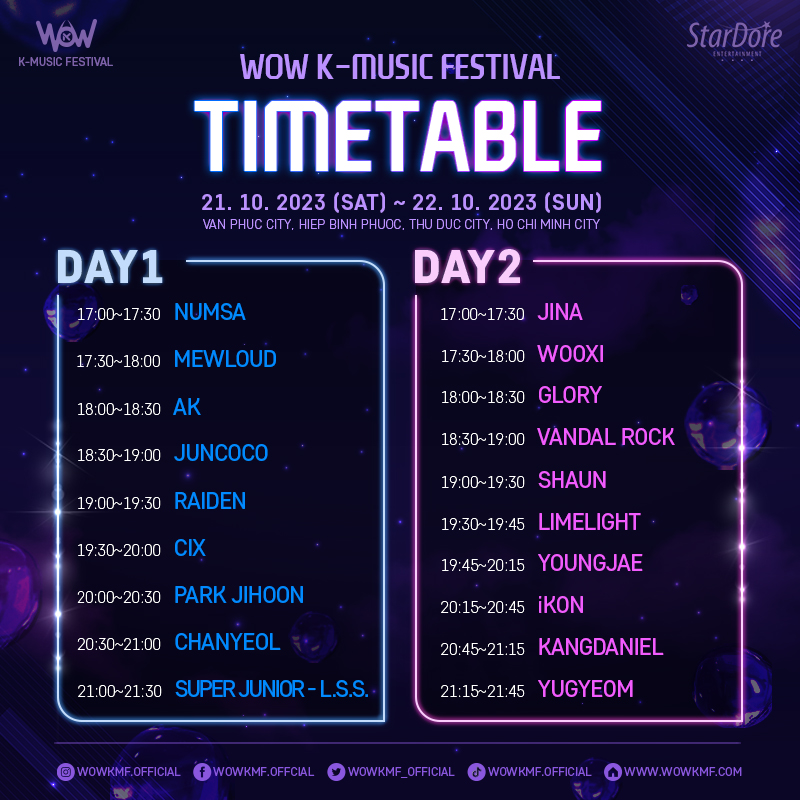 WOW K-MUSIC FESTIVAL

StarDore ENTERTAINMENT

WOW K-MUSIC FESTIVAL

TIMETABLE

21. 10. 2023 (SAT) ~ 22. 10. 2023 (SUN)
VAN PHUC CITY, HIEP BINH PHUOC, THU DUC CITY, HO CHI MINH CITY

DAY1

17:00~17:30 NUMSA
17:30~18:00 MEWLOUD
18:00~18:30 AK
18:30~19:00 JUNCOCO
19:00~19:30 RAIDEN
19:30~20:00 CIX
20:00~20:30 PARK JIHOON
20:30~21:00 CHANYEOL
21:00~21:30 SUPER JUNIOR - L.S.S.

DAY2

17:00~17:30 JINA
17:30~18:00 WOOXI
18:00~18:30 GLORY
18:30~19:00 VANDAL ROCK
19:00~19:30 SHAUN
19:30~19:45 LIMELIGHT
19:45~20:15 YOUNGJAE
20:15~20:45 iKON
20:45~21:15 KANGDANIEL
21:15~21:45 YUGYEOM

WOWKMF.OFFICIAL WOWKMF.OFFCIAL WOWKMF_OFFICIAL WOWKMF.OFFICIAL WWW.WOWKMF.COM